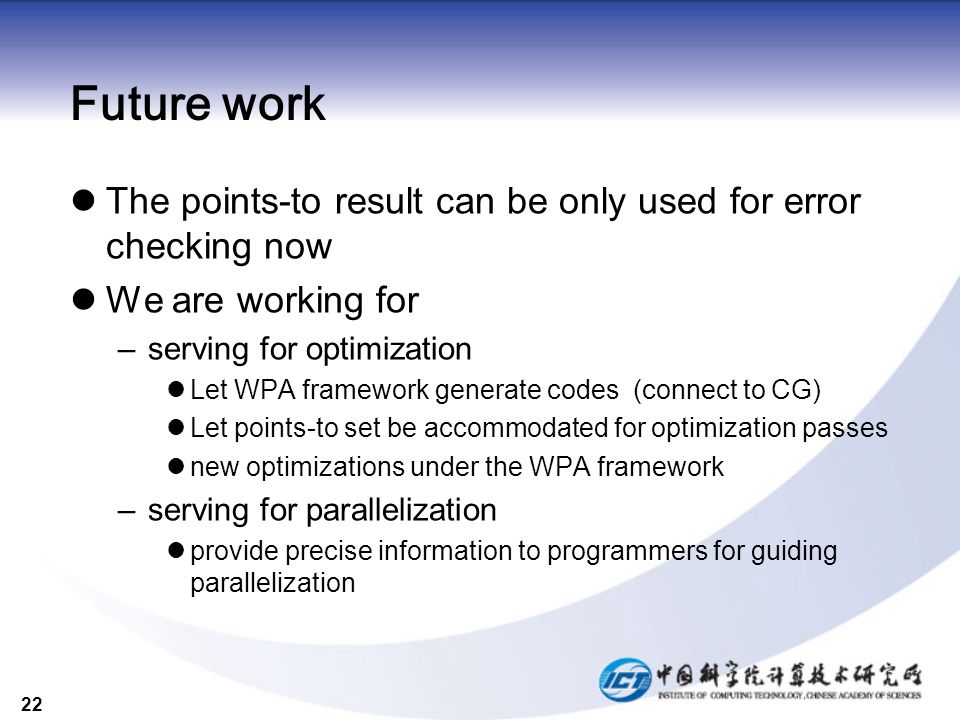 Future work

● The points-to result can be only used for error checking now

● We are working for

– serving for optimization

● Let WPA framework generate codes (connect to CG)

● Let points-to set be accommodated for optimization passes

● new optimizations under the WPA framework

– serving for parallelization

● provide precise information to programmers for guiding parallelization

22

ICT 中国科学院计算技术研究所
INSTITUTE OF COMPUTING TECHNOLOGY, CHINESE ACADEMY OF SCIENCES